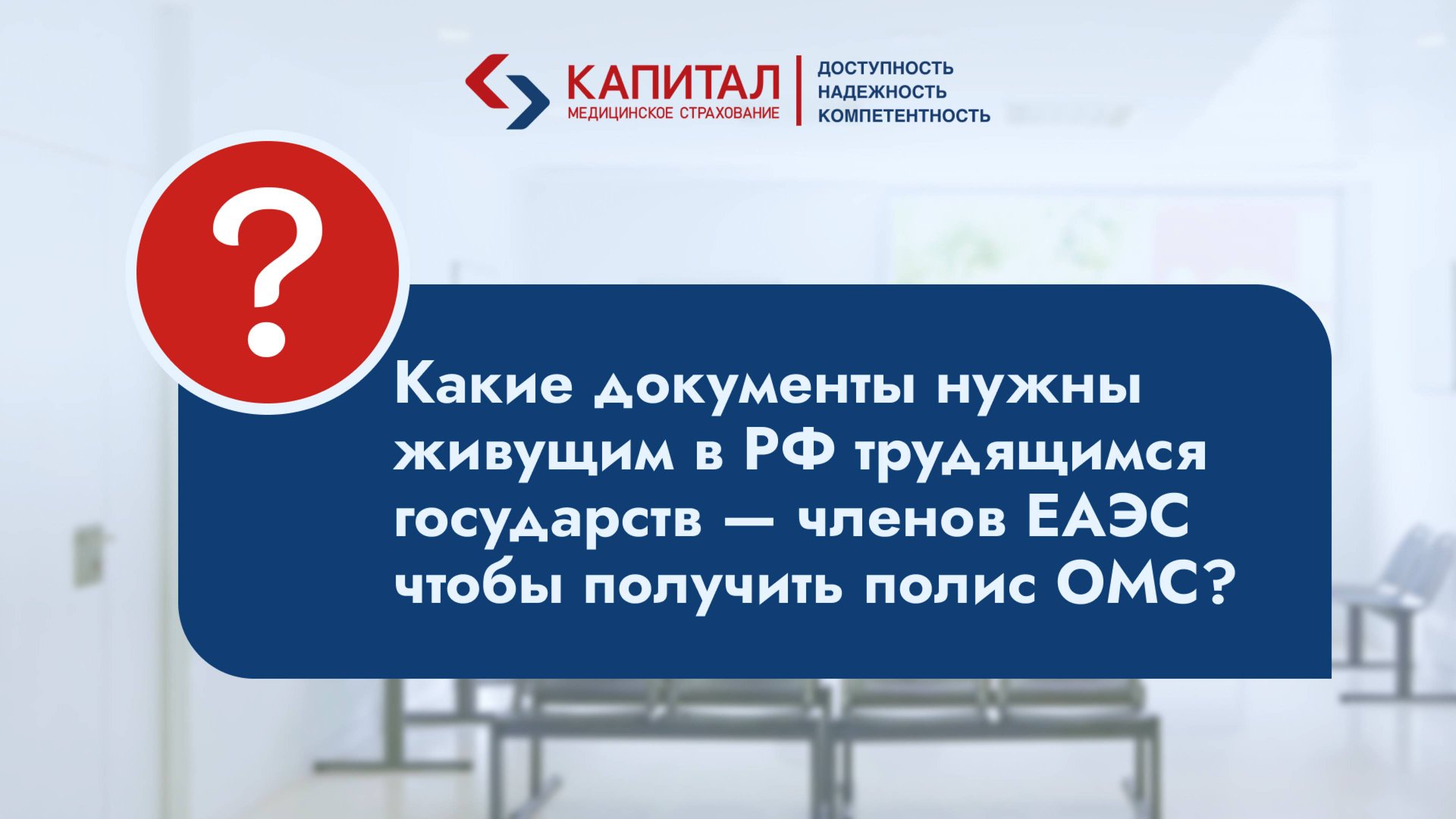 КАПИТАЛ
МЕДИЦИНСКОЕ СТРАХОВАНИЕ

ДОСТУПНОСТЬ
НАДЕЖНОСТЬ
КОМПЕТЕНТНОСТЬ

?

Какие документы нужны живущим в РФ трудящимся государств — членов ЕАЭС чтобы получить полис ОМС?